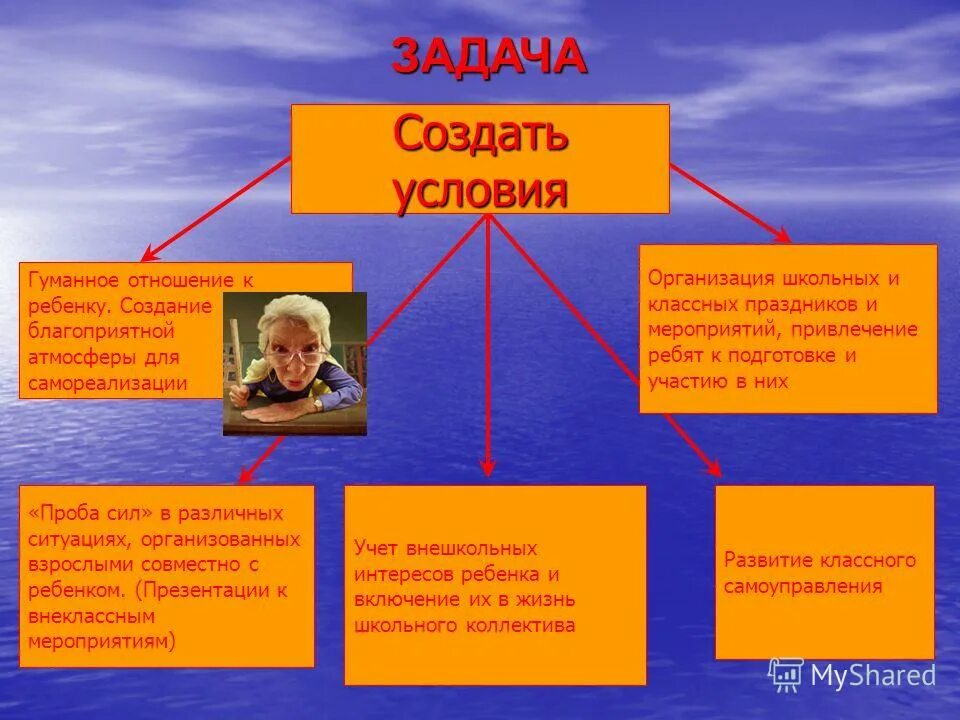 ЗАДАЧА

Создать условия

Гуманное отношение к ребенку. Создание благоприятной атмосферы для самореализации

Организация школьных и классных праздников и мероприятий, привлечение ребят к подготовке и участию в них

«Проба сил» в различных ситуациях, организованных взрослыми совместно с ребенком. (Презентации к внеклассным мероприятиям)

Учет внешкольных интересов ребенка и включение их в жизнь школьного коллектива

Развитие классного самоуправления

MyShared